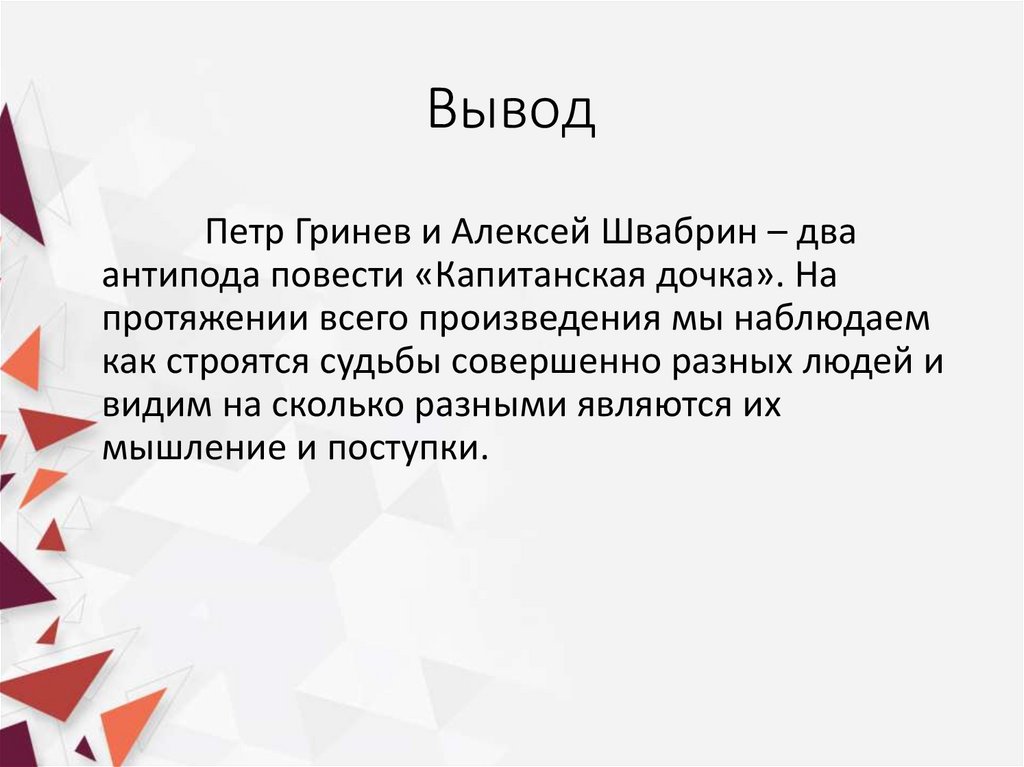 Вывод

Петр Гринев и Алексей Швабрин – два антипода повести «Капитанская дочка». На протяжении всего произведения мы наблюдаем как строятся судьбы совершенно разных людей и видим на сколько разными являются их мышление и поступки.